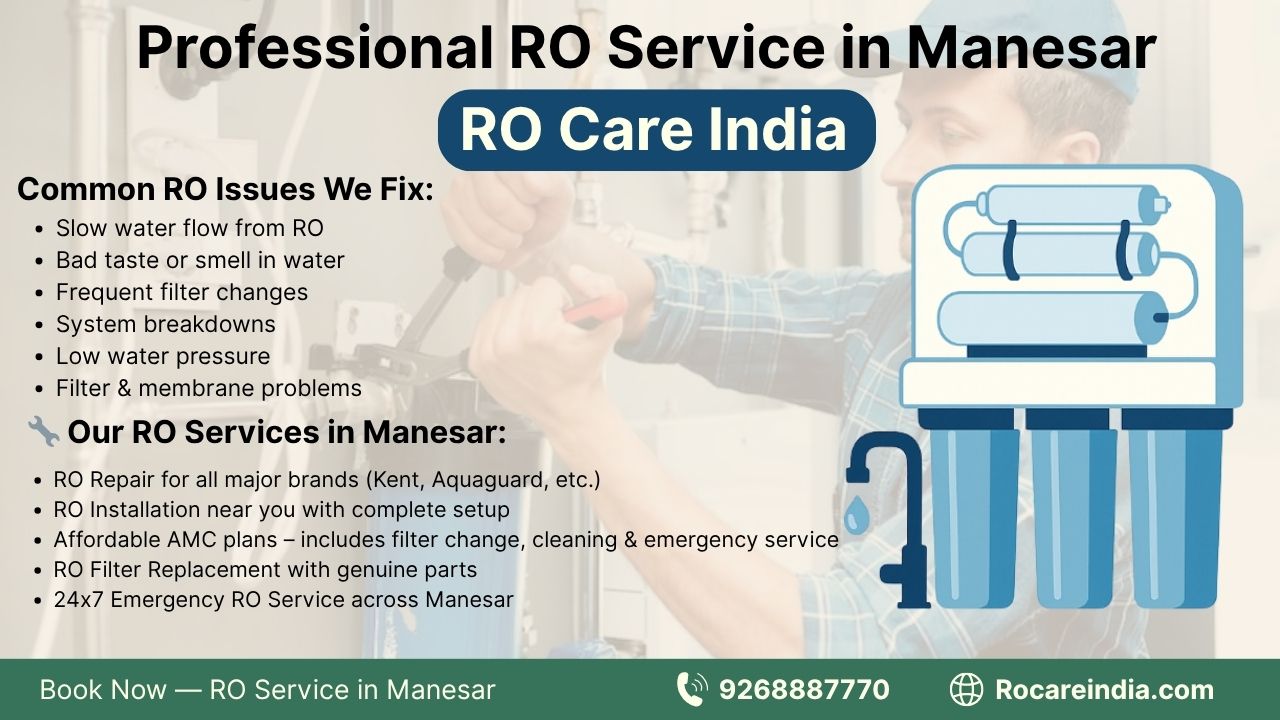 Professional RO Service in Manesar

RO Care India

Common RO Issues We Fix:

- Slow water flow from RO
- Bad taste or smell in water
- Frequent filter changes
- System breakdowns
- Low water pressure
- Filter & membrane problems

🔧 Our RO Services in Manesar:

- RO Repair for all major brands (Kent, Aquaguard, etc.)
- RO Installation near you with complete setup
- Affordable AMC plans – includes filter change, cleaning & emergency service
- RO Filter Replacement with genuine parts
- 24x7 Emergency RO Service across Manesar

Book Now — RO Service in Manesar 9268887770 Rocareindia.com